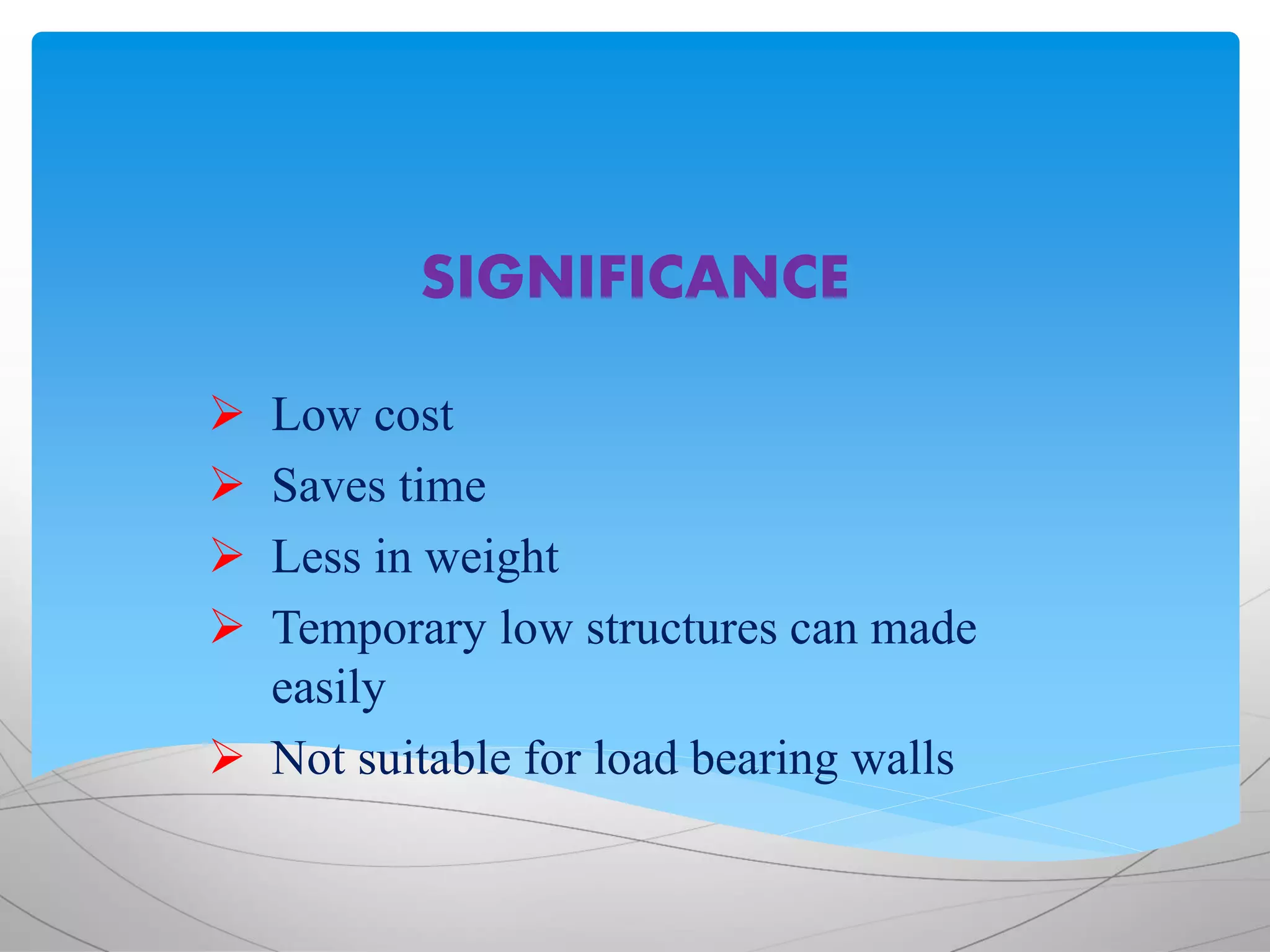 SIGNIFICANCE

➢ Low cost
➢ Saves time
➢ Less in weight
➢ Temporary low structures can made easily
➢ Not suitable for load bearing walls